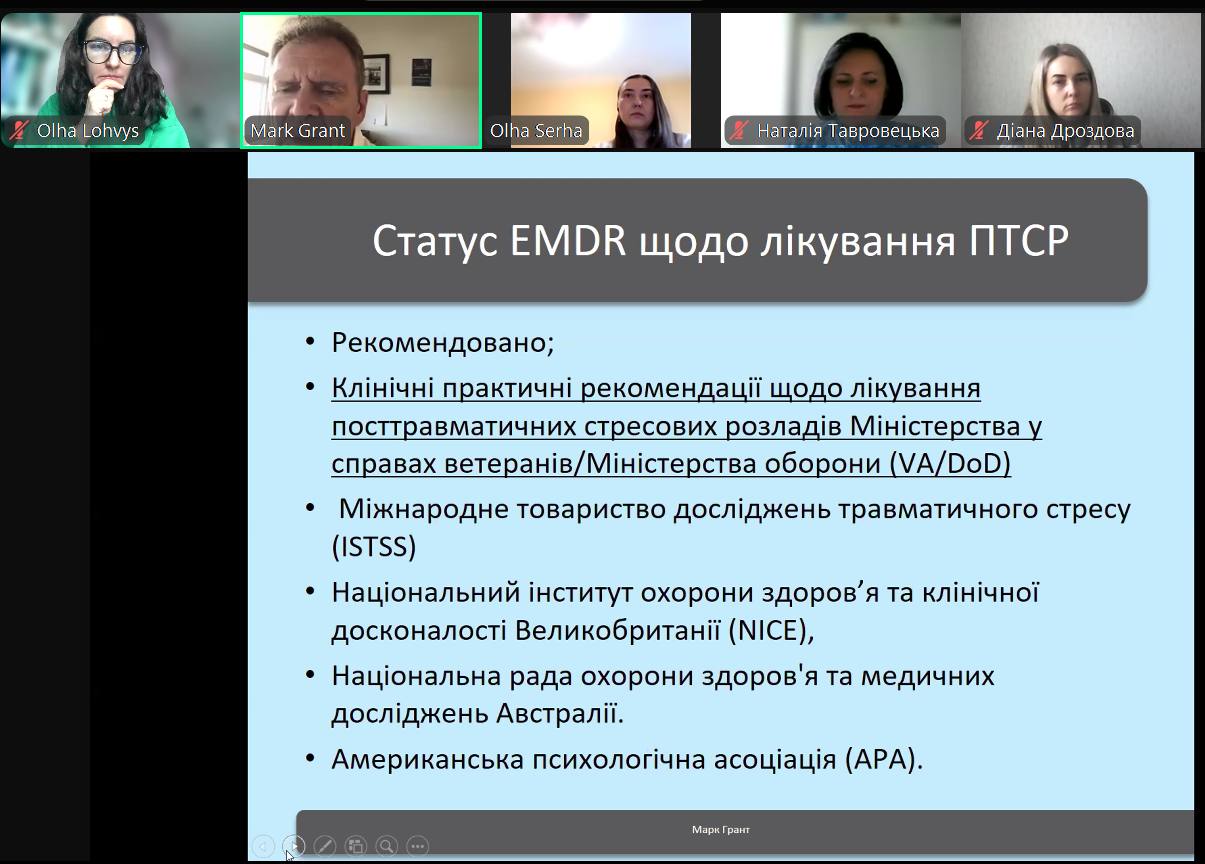 Olha Lohvys
Mark Grant
Olha Serha
Наталія Тавровецька
Діана Дроздова

Статус EMDR щодо лікування ПТСР

• Рекомендовано;
• Клінічні практичні рекомендації щодо лікування посттравматичних стресових розладів Міністерства у справах ветеранів/Міністерства оборони (VA/DoD)
• Міжнародне товариство досліджень травматичного стресу (ISTSS)
• Національний інститут охорони здоров’я та клінічної досконалості Великобританії (NICE),
• Національна рада охорони здоров'я та медичних досліджень Австралії.
• Американська психологічна асоціація (APA).

Марк Грант